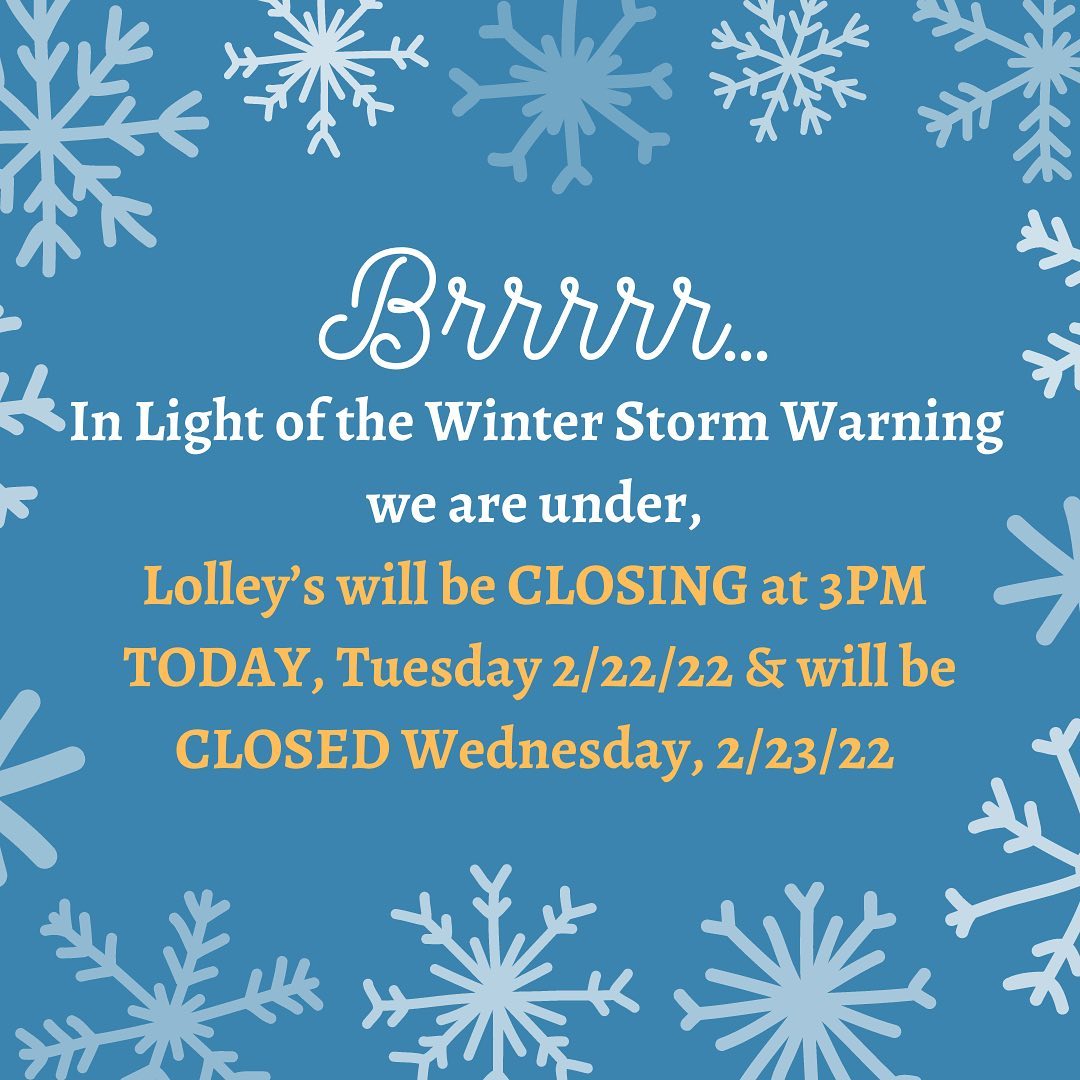 Brrrrrr...

In Light of the Winter Storm Warning we are under,

Lolley's will be CLOSING at 3PM TODAY, Tuesday 2/22/22 & will be CLOSED Wednesday, 2/23/22